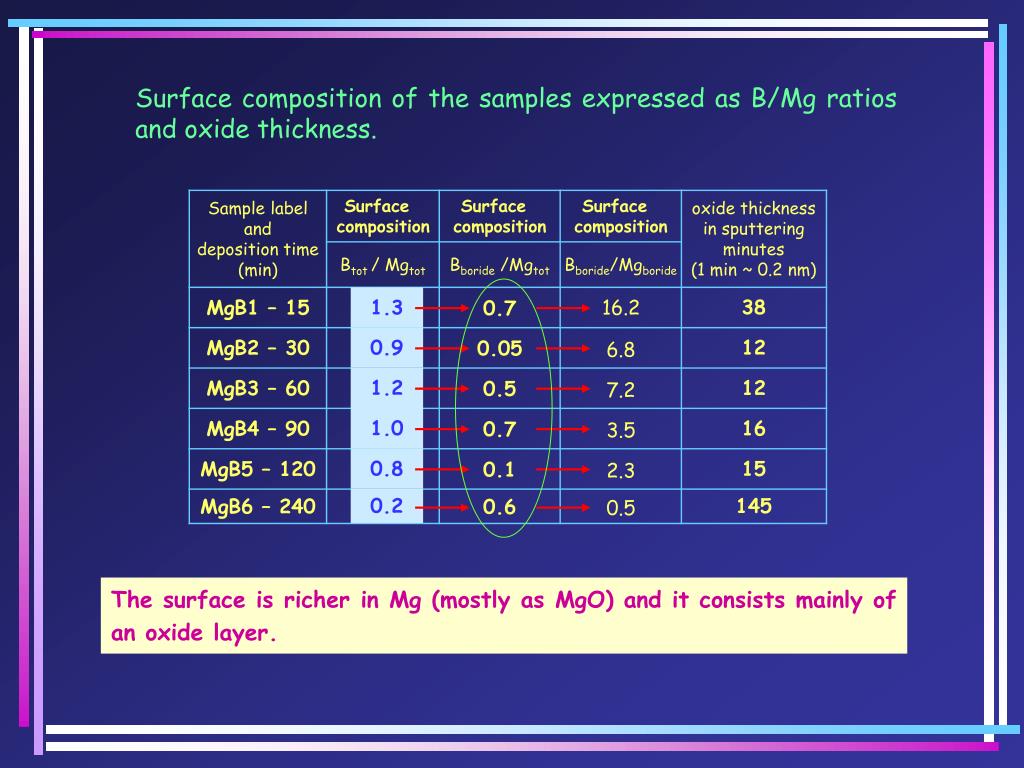 Surface composition of the samples expressed as B/Mg ratios and oxide thickness.

| Sample label and deposition time (min) | Surface composition $B_{tot}$ / $Mg_{tot}$ | Surface composition $B_{boride}$ /$Mg_{tot}$ | Surface composition $B_{boride}$/$Mg_{boride}$ | oxide thickness in sputtering minutes (1 min ~ 0.2 nm) |
|---|---|---|---|---|
| MgB1 – 15 | 1.3 | 0.7 | 16.2 | 38 |
| MgB2 – 30 | 0.9 | 0.05 | 6.8 | 12 |
| MgB3 – 60 | 1.2 | 0.5 | 7.2 | 12 |
| MgB4 – 90 | 1.0 | 0.7 | 3.5 | 16 |
| MgB5 – 120 | 0.8 | 0.1 | 2.3 | 15 |
| MgB6 – 240 | 0.2 | 0.6 | 0.5 | 145 |

The surface is richer in Mg (mostly as MgO) and it consists mainly of an oxide layer.